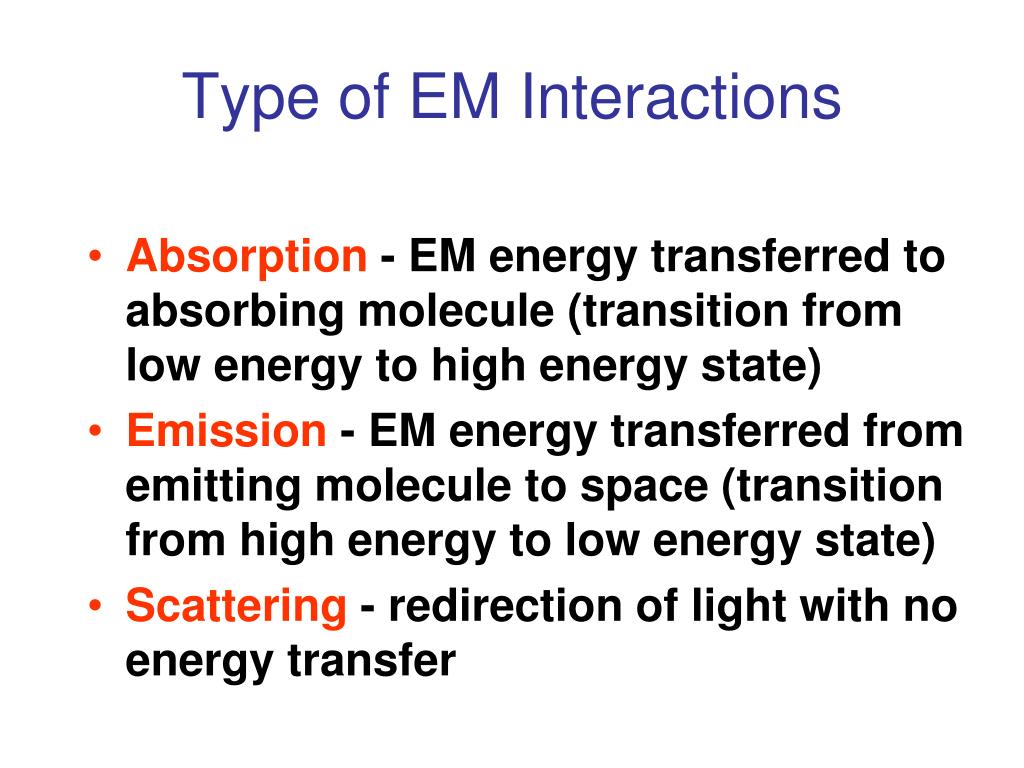 Type of EM Interactions

• Absorption - EM energy transferred to absorbing molecule (transition from low energy to high energy state)
• Emission - EM energy transferred from emitting molecule to space (transition from high energy to low energy state)
• Scattering - redirection of light with no energy transfer